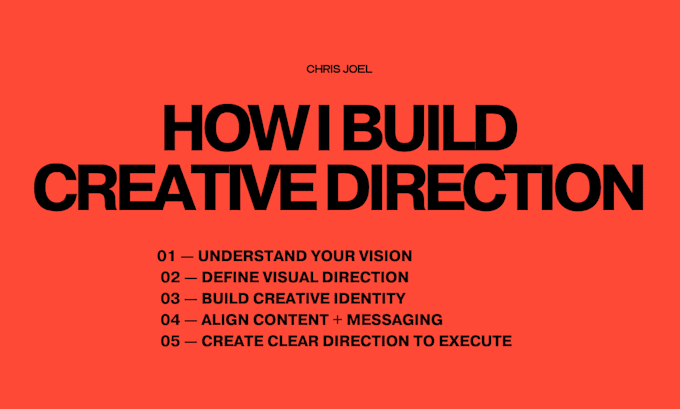 CHRIS JOEL

HOW I BUILD
CREATIVE DIRECTION

01 — UNDERSTAND YOUR VISION
02 — DEFINE VISUAL DIRECTION
03 — BUILD CREATIVE IDENTITY
04 — ALIGN CONTENT + MESSAGING
05 — CREATE CLEAR DIRECTION TO EXECUTE